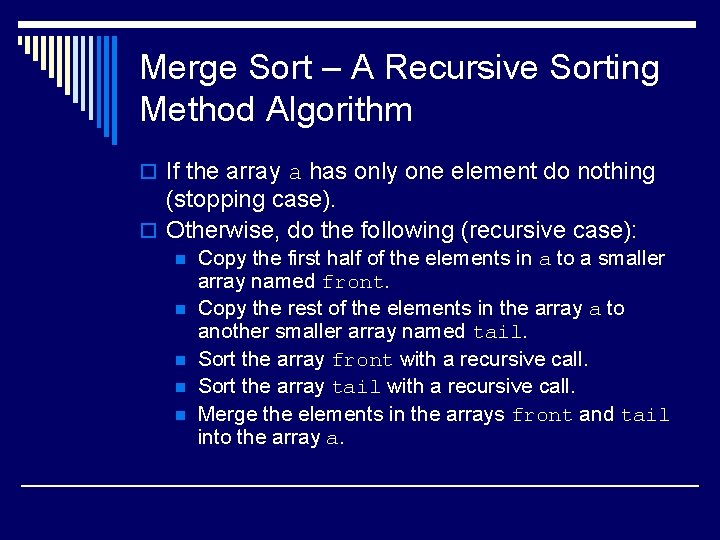 Merge Sort – A Recursive Sorting Method Algorithm

If the array a has only one element do nothing (stopping case).

Otherwise, do the following (recursive case):

Copy the first half of the elements in a to a smaller array named front.

Copy the rest of the elements in the array a to another smaller array named tail.

Sort the array front with a recursive call.

Sort the array tail with a recursive call.

Merge the elements in the arrays front and tail into the array a.